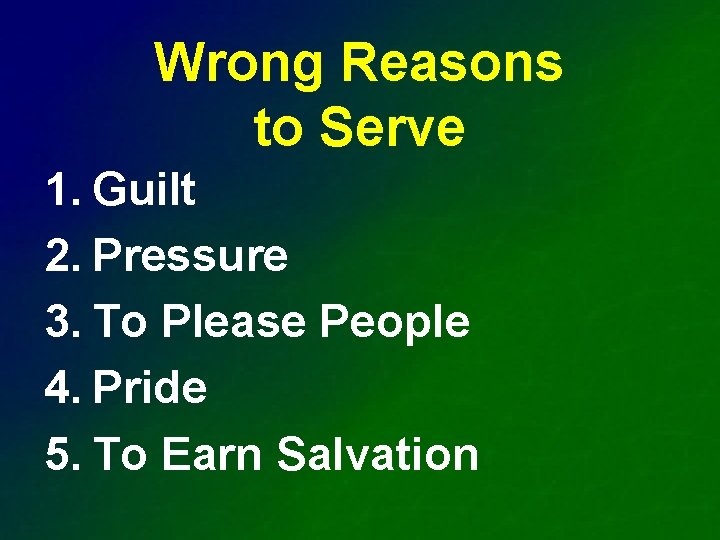 Wrong Reasons to Serve

1. Guilt
2. Pressure
3. To Please People
4. Pride
5. To Earn Salvation